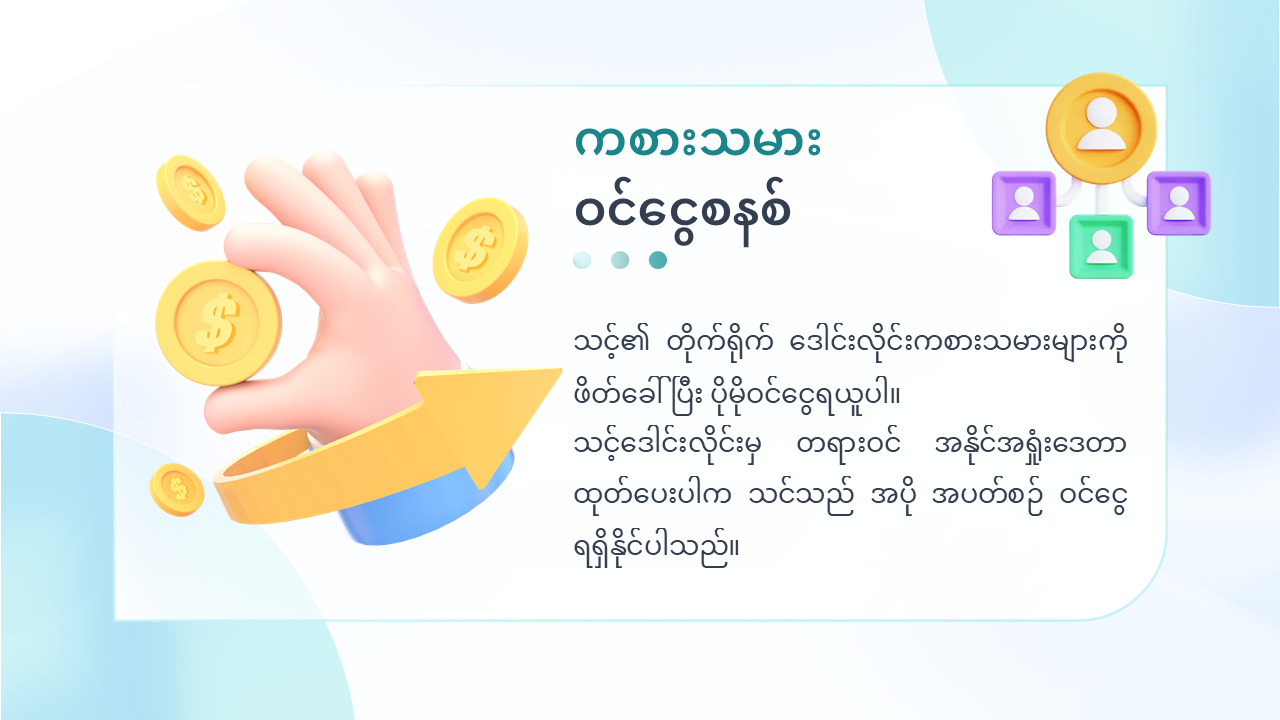 ကစားသမား
ဝင်ငွေစနစ်

သင့်၏ တိုက်ရိုက် ဒေါင်းလိုင်းကစားသမားများကို ဖိတ်ခေါ်ပြီး ပိုမိုဝင်ငွေရယူပါ။
သင့်ဒေါင်းလိုင်းမှ တရားဝင် အနိုင်အရှုံးဒေတာ ထုတ်ပေးပါက သင်သည် အပို အပတ်စဉ် ဝင်ငွေ ရရှိနိုင်ပါသည်။